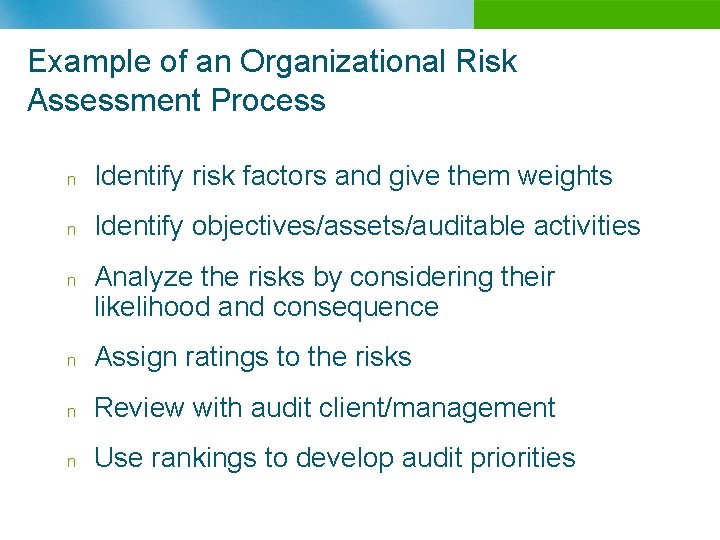 Example of an Organizational Risk Assessment Process

n Identify risk factors and give them weights

n Identify objectives/assets/auditable activities

n Analyze the risks by considering their likelihood and consequence

n Assign ratings to the risks

n Review with audit client/management

n Use rankings to develop audit priorities